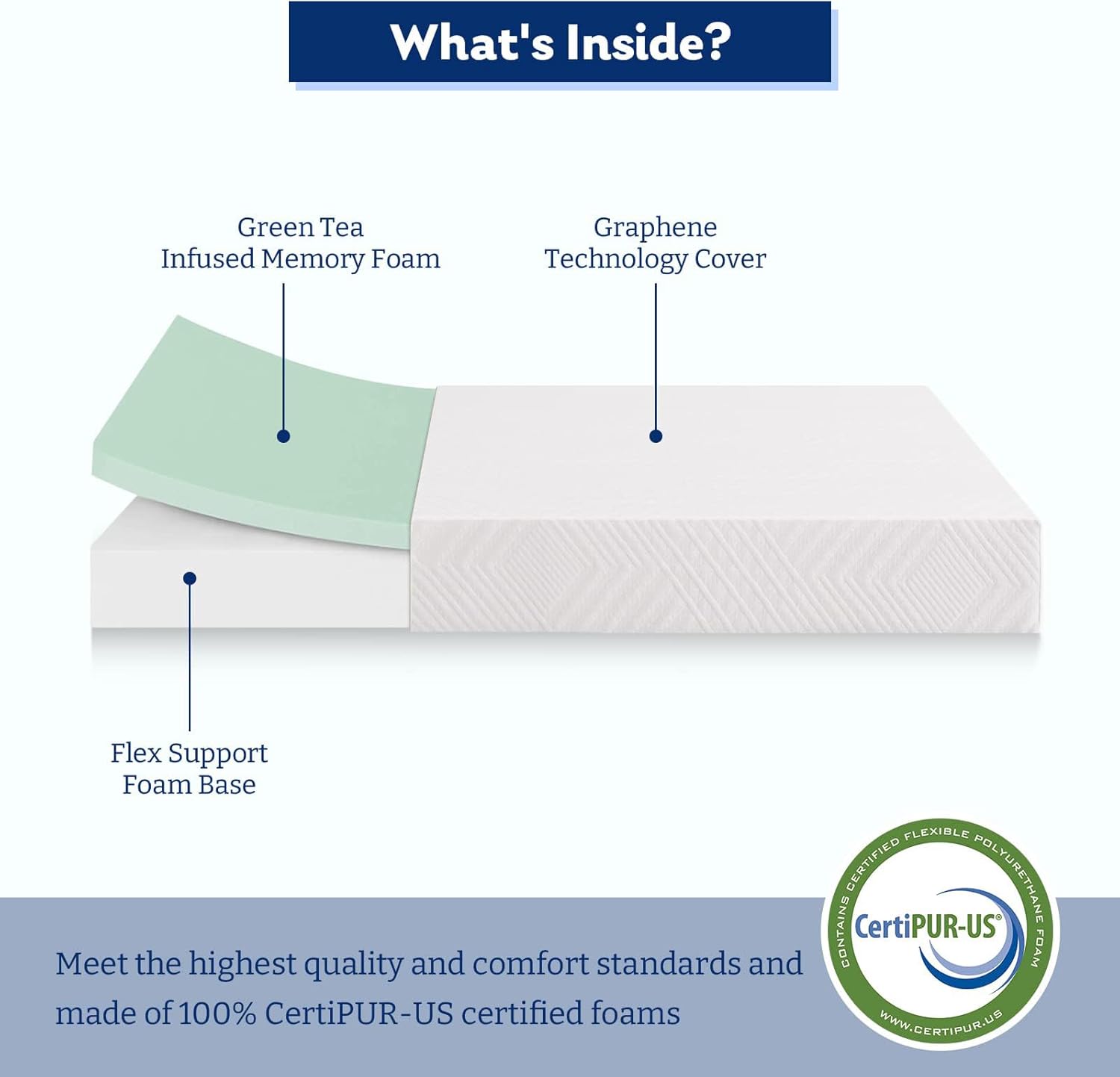 What's Inside?

Green Tea
Infused Memory Foam

Graphene
Technology Cover

Flex Support
Foam Base

Meet the highest quality and comfort standards and made of 100% CertiPUR-US certified foams

CONTAINS CERTIFIED FLEXIBLE POLYURETHANE FOAM
CertiPUR-US®
WWW.CERTIPUR.US